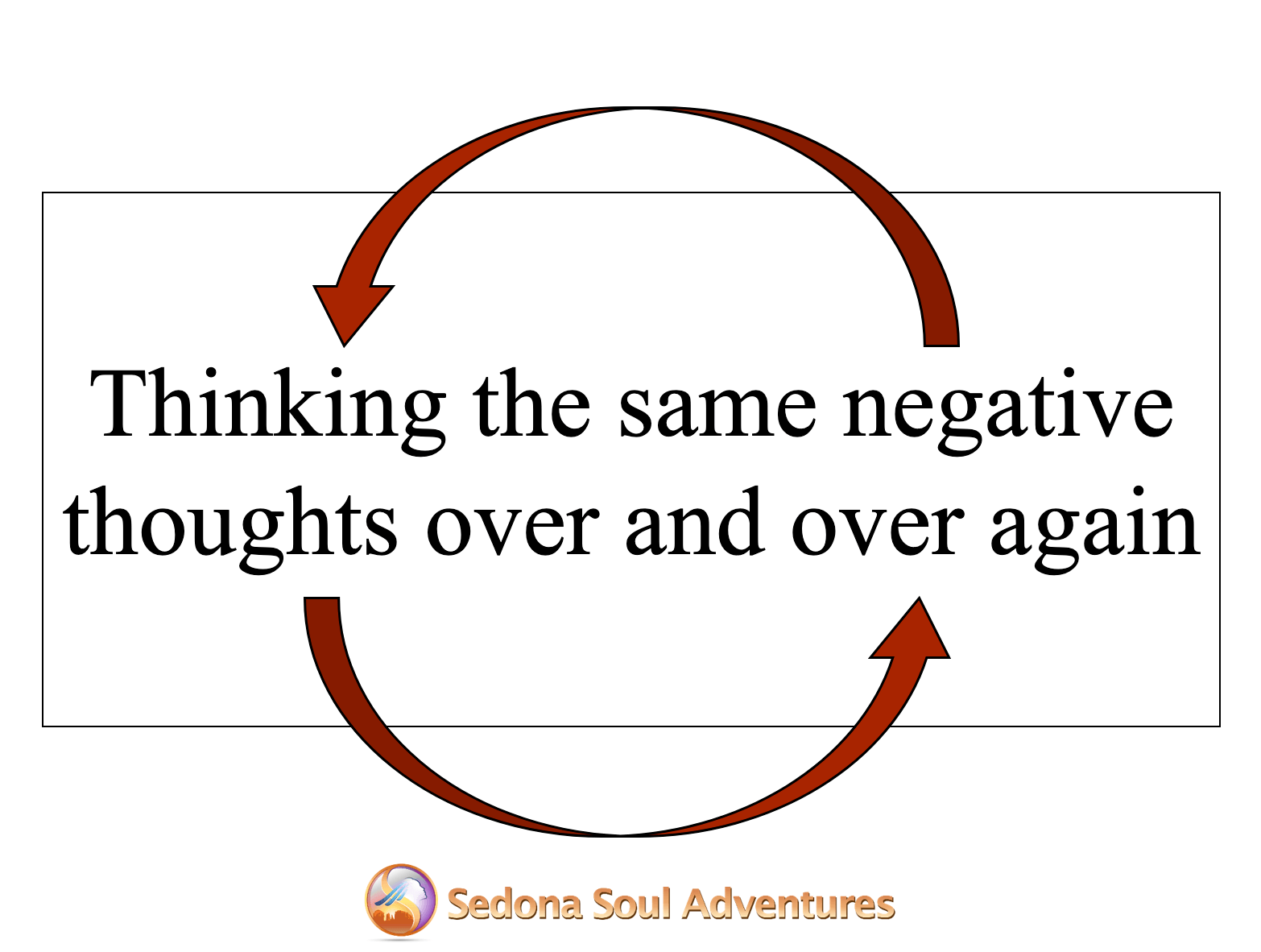 Thinking the same negative thoughts over and over again

Sedona Soul Adventures